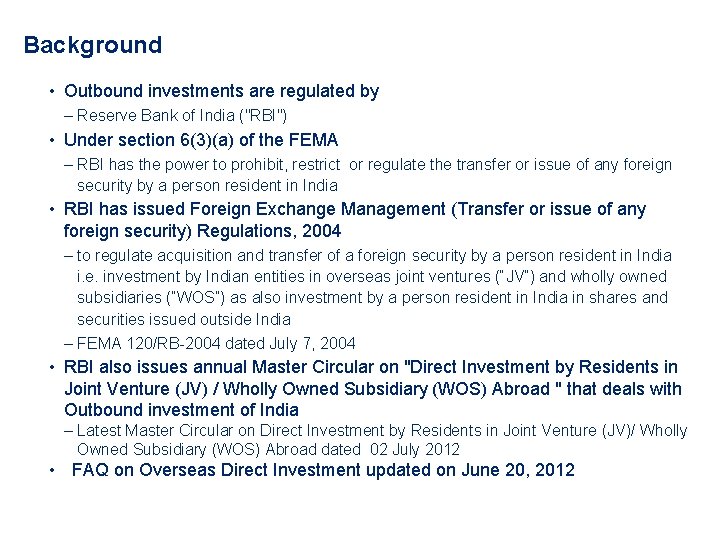 Background

• Outbound investments are regulated by
– Reserve Bank of India ("RBI")

• Under section 6(3)(a) of the FEMA
– RBI has the power to prohibit, restrict or regulate the transfer or issue of any foreign security by a person resident in India

• RBI has issued Foreign Exchange Management (Transfer or issue of any foreign security) Regulations, 2004
– to regulate acquisition and transfer of a foreign security by a person resident in India i.e. investment by Indian entities in overseas joint ventures ("JV") and wholly owned subsidiaries ("WOS") as also investment by a person resident in India in shares and securities issued outside India
– FEMA 120/RB-2004 dated July 7, 2004

• RBI also issues annual Master Circular on "Direct Investment by Residents in Joint Venture (JV) / Wholly Owned Subsidiary (WOS) Abroad " that deals with Outbound investment of India
– Latest Master Circular on Direct Investment by Residents in Joint Venture (JV)/ Wholly Owned Subsidiary (WOS) Abroad dated 02 July 2012

• FAQ on Overseas Direct Investment updated on June 20, 2012